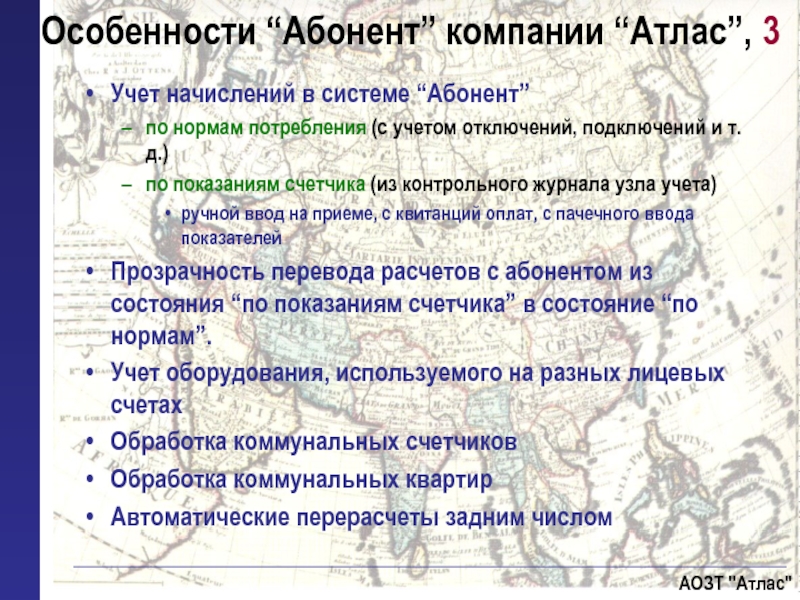 Особенности “Абонент” компании “Атлас”, 3

• Учет начислений в системе “Абонент”
– по нормам потребления (с учетом отключений, подключений и т. д.)
– по показаниям счетчика (из контрольного журнала узла учета)
• ручной ввод на приеме, с квитанций оплат, с пачечного ввода показателей
• Прозрачность перевода расчетов с абонентом из состояния “по показаниям счетчика” в состояние “по нормам”.
• Учет оборудования, используемого на разных лицевых счетах
• Обработка коммунальных счетчиков
• Обработка коммунальных квартир
• Автоматические перерасчеты задним числом

АОЗТ "Атлас"